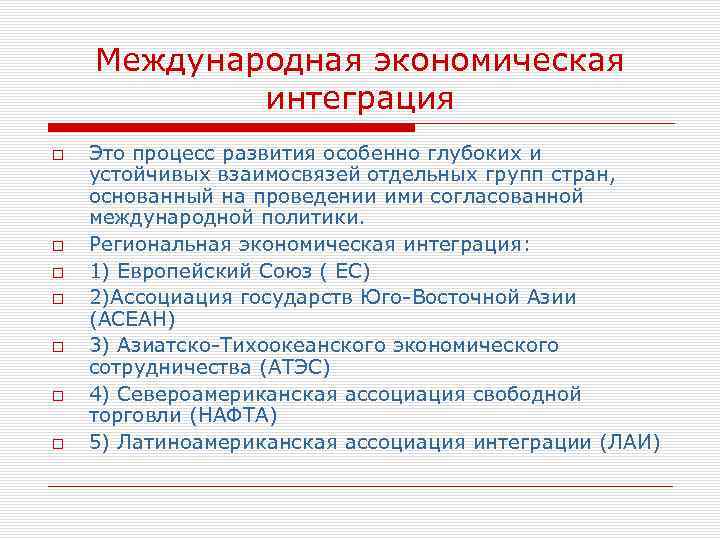 Международная экономическая интеграция

Это процесс развития особенно глубоких и устойчивых взаимосвязей отдельных групп стран, основанный на проведении ими согласованной международной политики.

Региональная экономическая интеграция:

1) Европейский Союз ( ЕС)

2)Ассоциация государств Юго-Восточной Азии (АСЕАН)

3) Азиатско-Тихоокеанского экономического сотрудничества (АТЭС)

4) Североамериканская ассоциация свободной торговли (НАФТА)

5) Латиноамериканская ассоциация интеграции (ЛАИ)